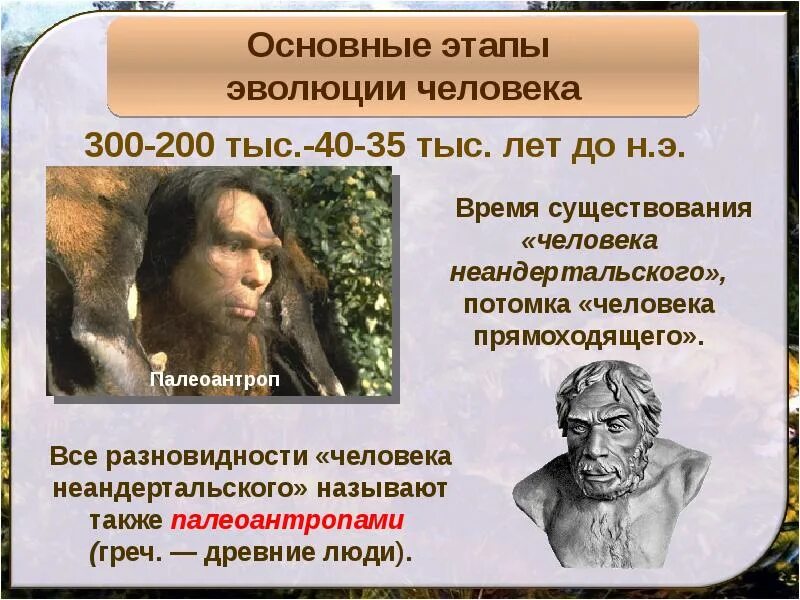 Основные этапы эволюции человека

300-200 тыс.-40-35 тыс. лет до н.э.

Палеоантроп

Время существования «человека неандертальского», потомка «человека прямоходящего».

Все разновидности «человека неандертальского» называют также палеоантропами (греч. — древние люди).